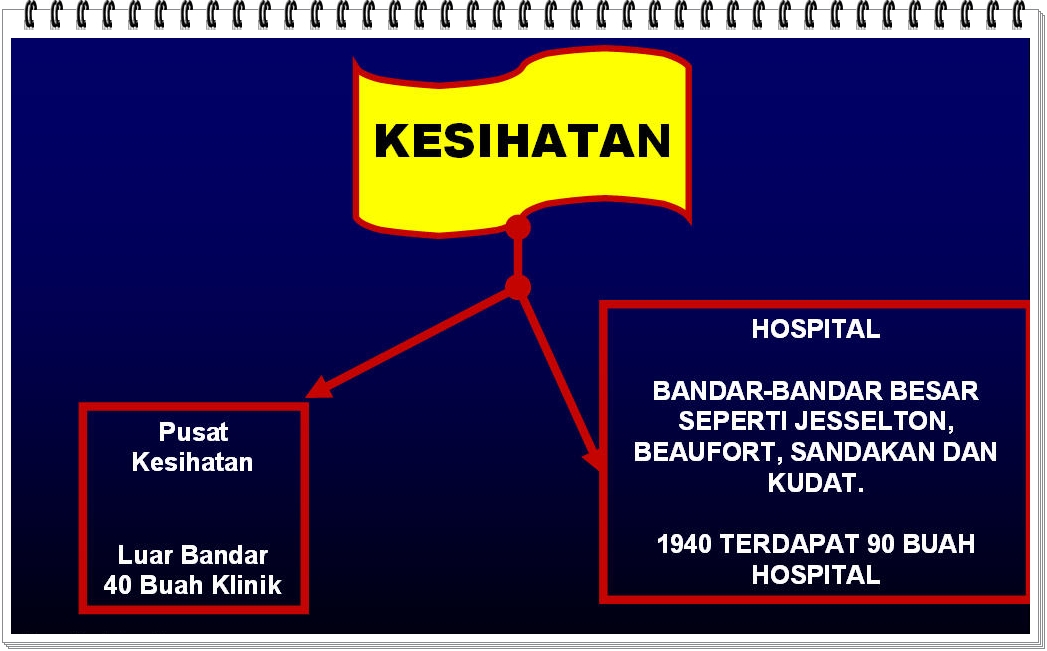 KESIHATAN

Pusat Kesihatan

Luar Bandar
40 Buah Klinik

HOSPITAL

BANDAR-BANDAR BESAR SEPERTI JESSELTON, BEAUFORT, SANDAKAN DAN KUDAT.

1940 TERDAPAT 90 BUAH HOSPITAL